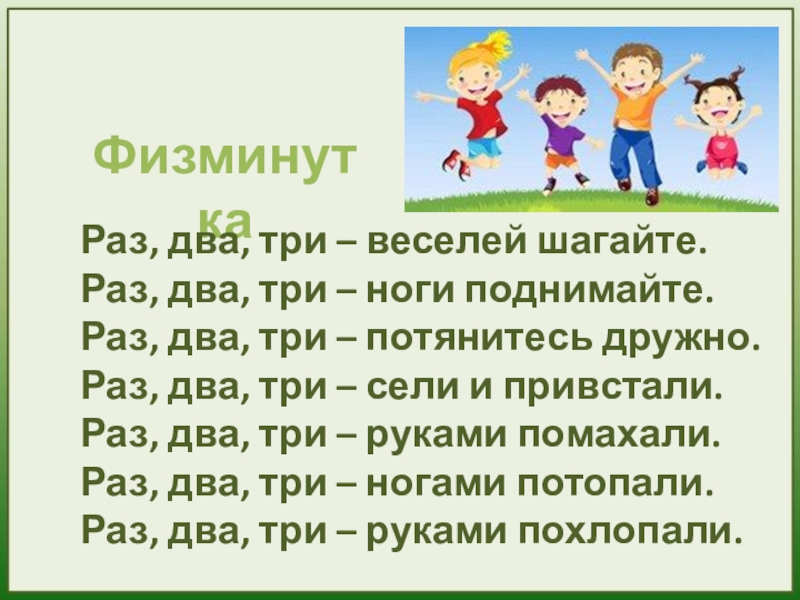 Физминутка

Раз, два, три – веселей шагайте.
Раз, два, три – ноги поднимайте.
Раз, два, три – потянитесь дружно.
Раз, два, три – сели и привстали.
Раз, два, три – руками помахали.
Раз, два, три – ногами потопали.
Раз, два, три – руками похлопали.